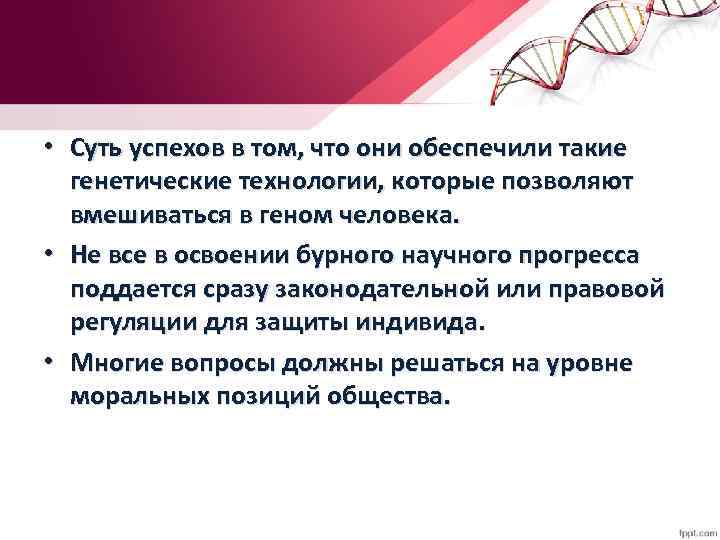 • Суть успехов в том, что они обеспечили такие генетические технологии, которые позволяют вмешиваться в геном человека.

• Не все в освоении бурного научного прогресса поддается сразу законодательной или правовой регуляции для защиты индивида.

• Многие вопросы должны решаться на уровне моральных позиций общества.

fppt.com